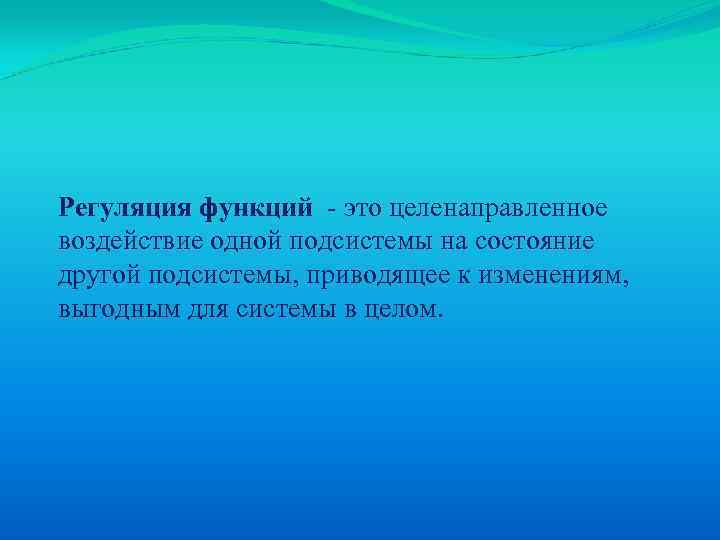 Регуляция функций - это целенаправленное воздействие одной подсистемы на состояние другой подсистемы, приводящее к изменениям, выгодным для системы в целом.